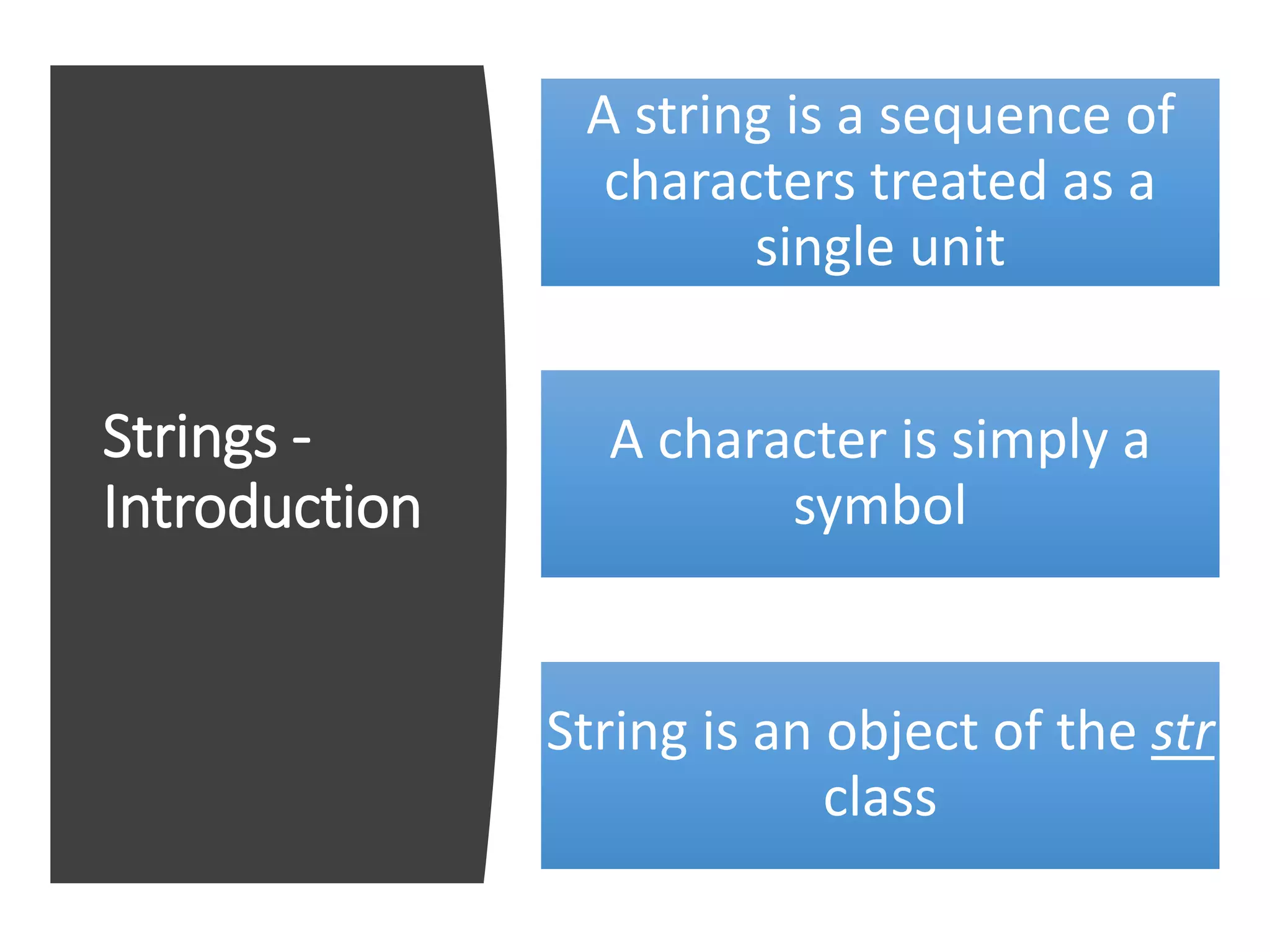 Strings - Introduction

A string is a sequence of characters treated as a single unit

A character is simply a symbol

String is an object of the str class